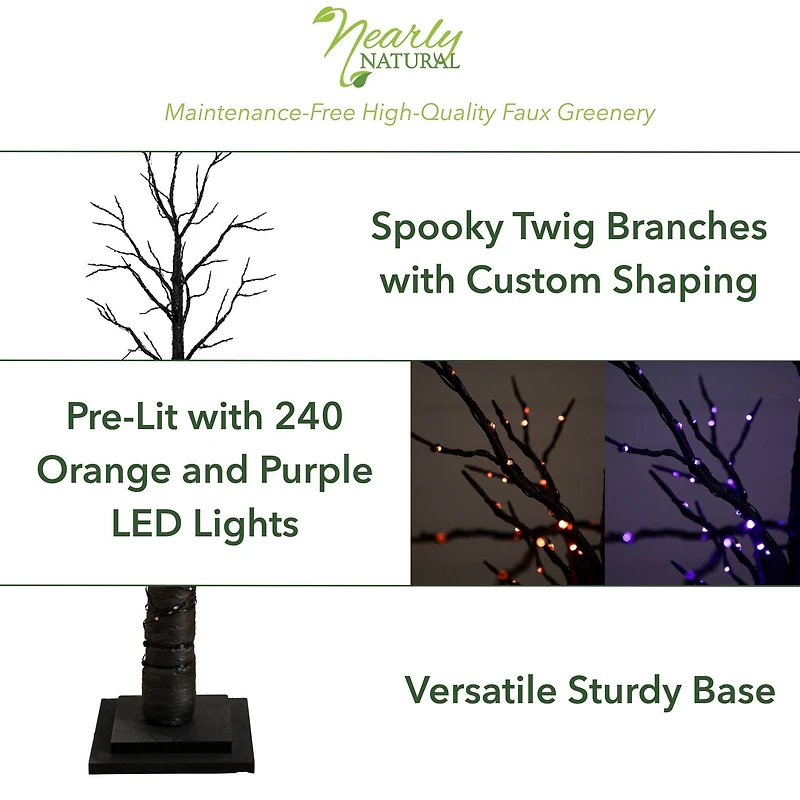 Nearly
NATURAL

Maintenance-Free High-Quality Faux Greenery

Spooky Twig Branches with Custom Shaping

Pre-Lit with 240 Orange and Purple LED Lights

Versatile Sturdy Base